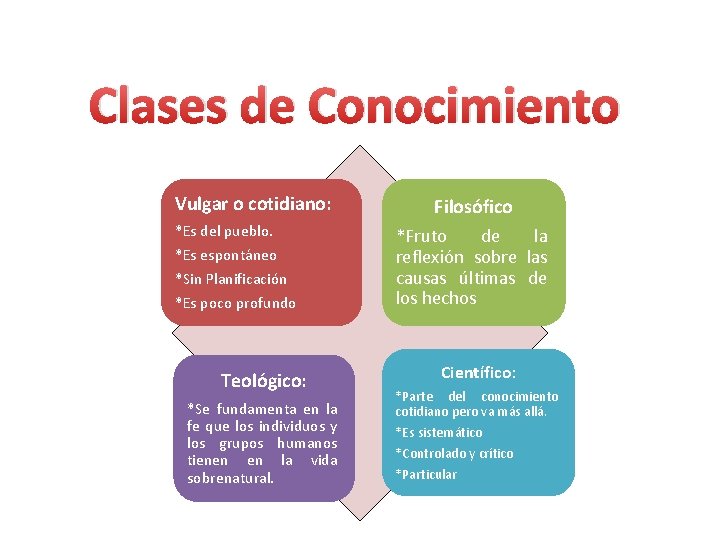 Clases de Conocimiento

Vulgar o cotidiano:

*Es del pueblo.

*Es espontáneo

*Sin Planificación

*Es poco profundo

Filosófico

*Fruto de la reflexión sobre las causas últimas de los hechos

Teológico:

*Se fundamenta en la fe que los individuos y los grupos humanos tienen en la vida sobrenatural.

Científico:

*Parte del conocimiento cotidiano pero va más allá.

*Es sistemático

*Controlado y crítico

*Particular